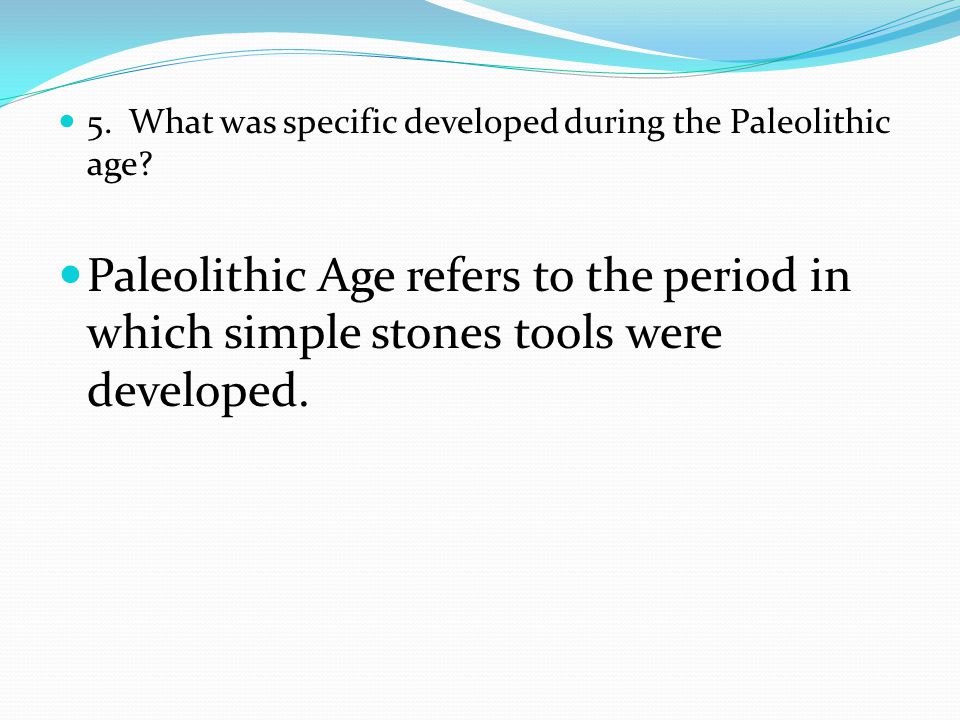 5. What was specific developed during the Paleolithic age?

Paleolithic Age refers to the period in which simple stones tools were developed.